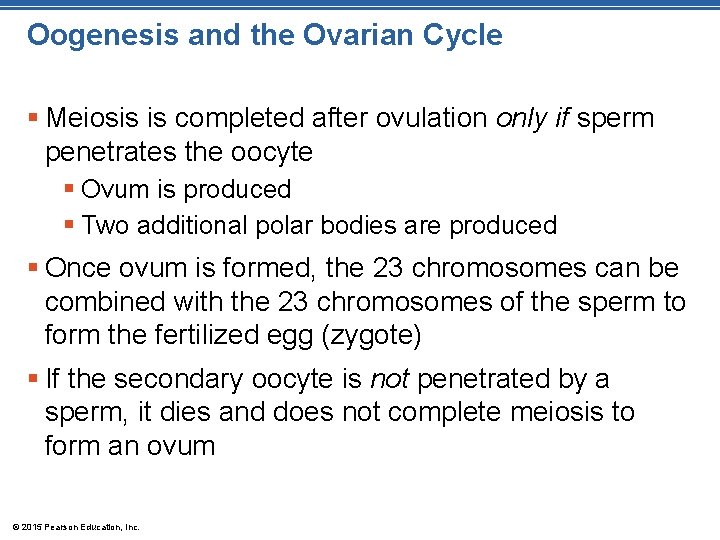 Oogenesis and the Ovarian Cycle

▪ Meiosis is completed after ovulation only if sperm penetrates the oocyte
▪ Ovum is produced
▪ Two additional polar bodies are produced

▪ Once ovum is formed, the 23 chromosomes can be combined with the 23 chromosomes of the sperm to form the fertilized egg (zygote)

▪ If the secondary oocyte is not penetrated by a sperm, it dies and does not complete meiosis to form an ovum

© 2015 Pearson Education, Inc.